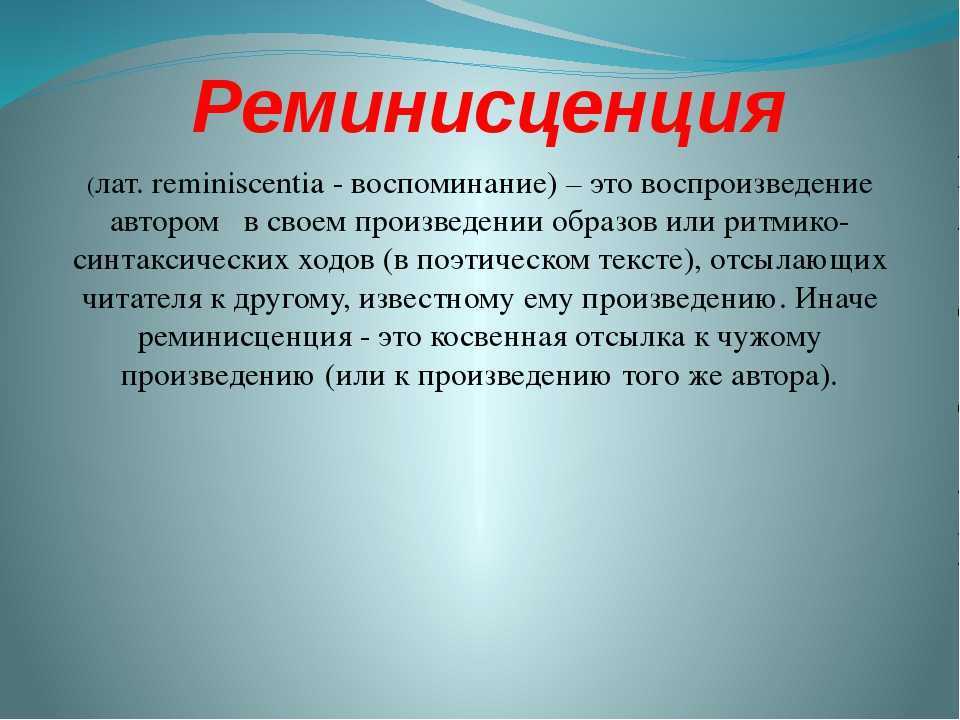 Реминисценция

(лат. reminiscentia - воспоминание) – это воспроизведение автором в своем произведении образов или ритмико-синтаксических ходов (в поэтическом тексте), отсылающих читателя к другому, известному ему произведению. Иначе реминисценция - это косвенная отсылка к чужому произведению (или к произведению того же автора).